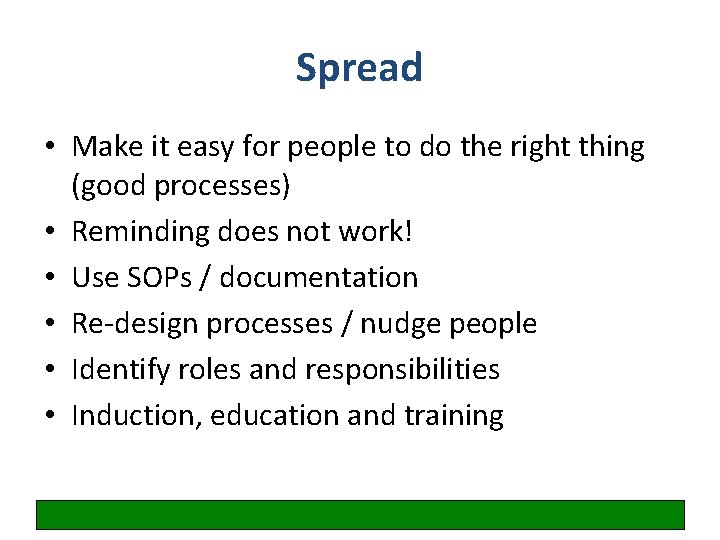 Spread

• Make it easy for people to do the right thing (good processes)
• Reminding does not work!
• Use SOPs / documentation
• Re-design processes / nudge people
• Identify roles and responsibilities
• Induction, education and training